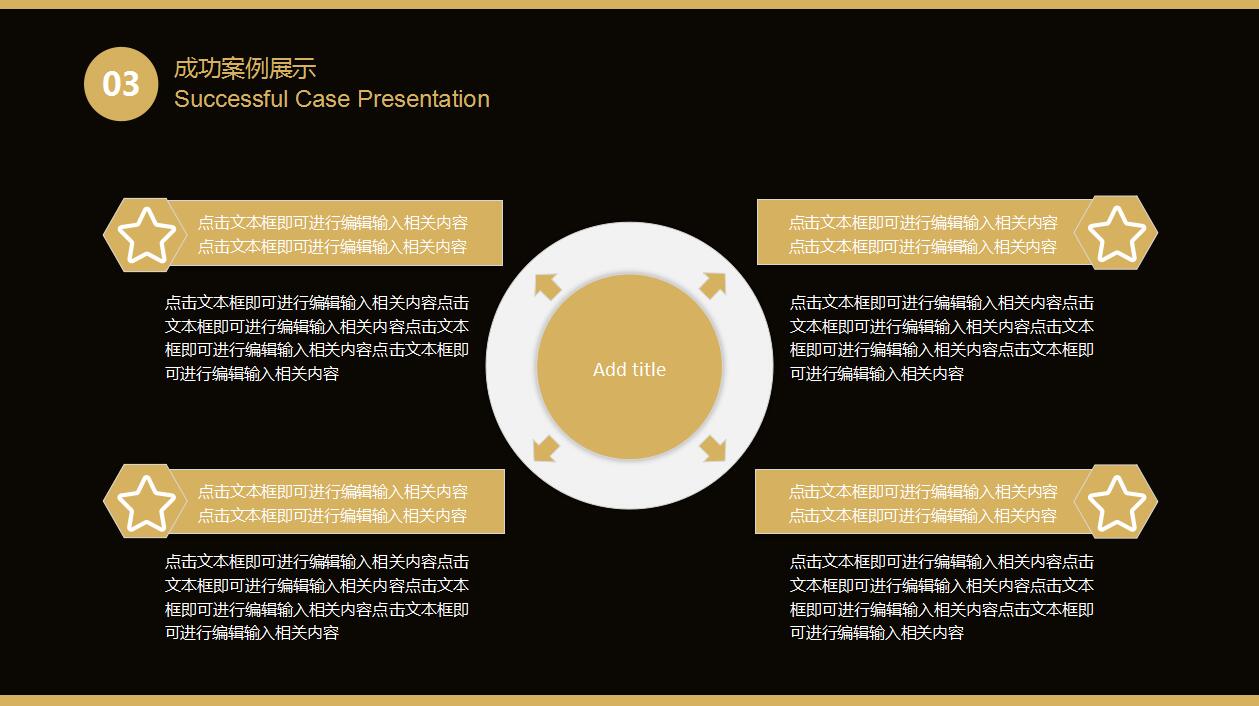 03

成功案例展示
Successful Case Presentation

点击文本框即可进行编辑输入相关内容
点击文本框即可进行编辑输入相关内容

点击文本框即可进行编辑输入相关内容点击文本框即可进行编辑输入相关内容点击文本框即可进行编辑输入相关内容点击文本框即可进行编辑输入相关内容

点击文本框即可进行编辑输入相关内容
点击文本框即可进行编辑输入相关内容

点击文本框即可进行编辑输入相关内容点击文本框即可进行编辑输入相关内容点击文本框即可进行编辑输入相关内容点击文本框即可进行编辑输入相关内容

Add title

点击文本框即可进行编辑输入相关内容
点击文本框即可进行编辑输入相关内容

点击文本框即可进行编辑输入相关内容点击文本框即可进行编辑输入相关内容点击文本框即可进行编辑输入相关内容点击文本框即可进行编辑输入相关内容

点击文本框即可进行编辑输入相关内容
点击文本框即可进行编辑输入相关内容

点击文本框即可进行编辑输入相关内容点击文本框即可进行编辑输入相关内容点击文本框即可进行编辑输入相关内容点击文本框即可进行编辑输入相关内容